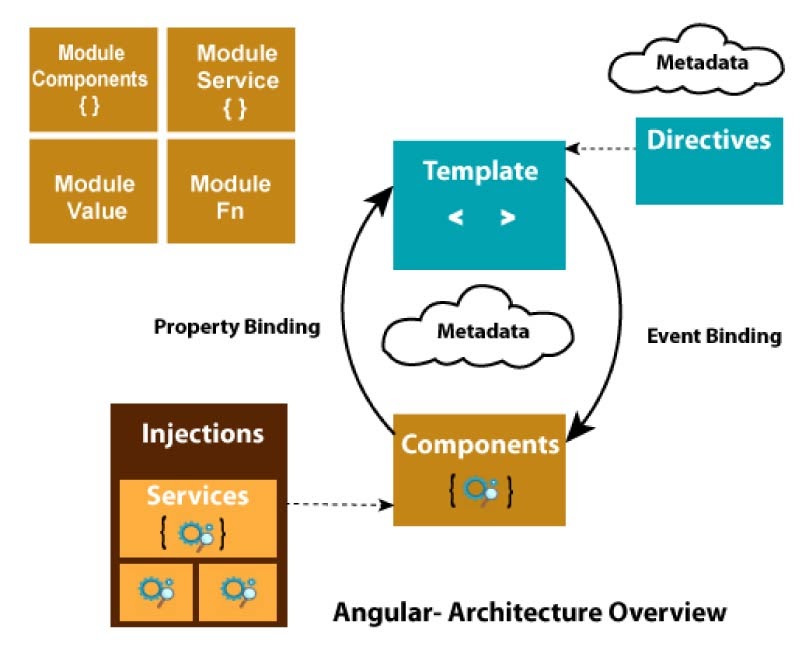 Module Components
{ }

Module Service
{ }

Module Value

Module Fn

Metadata

Directives

Template
< >

Property Binding

Metadata

Event Binding

Injections

Services
{ }

Components
{ }

Angular- Architecture Overview